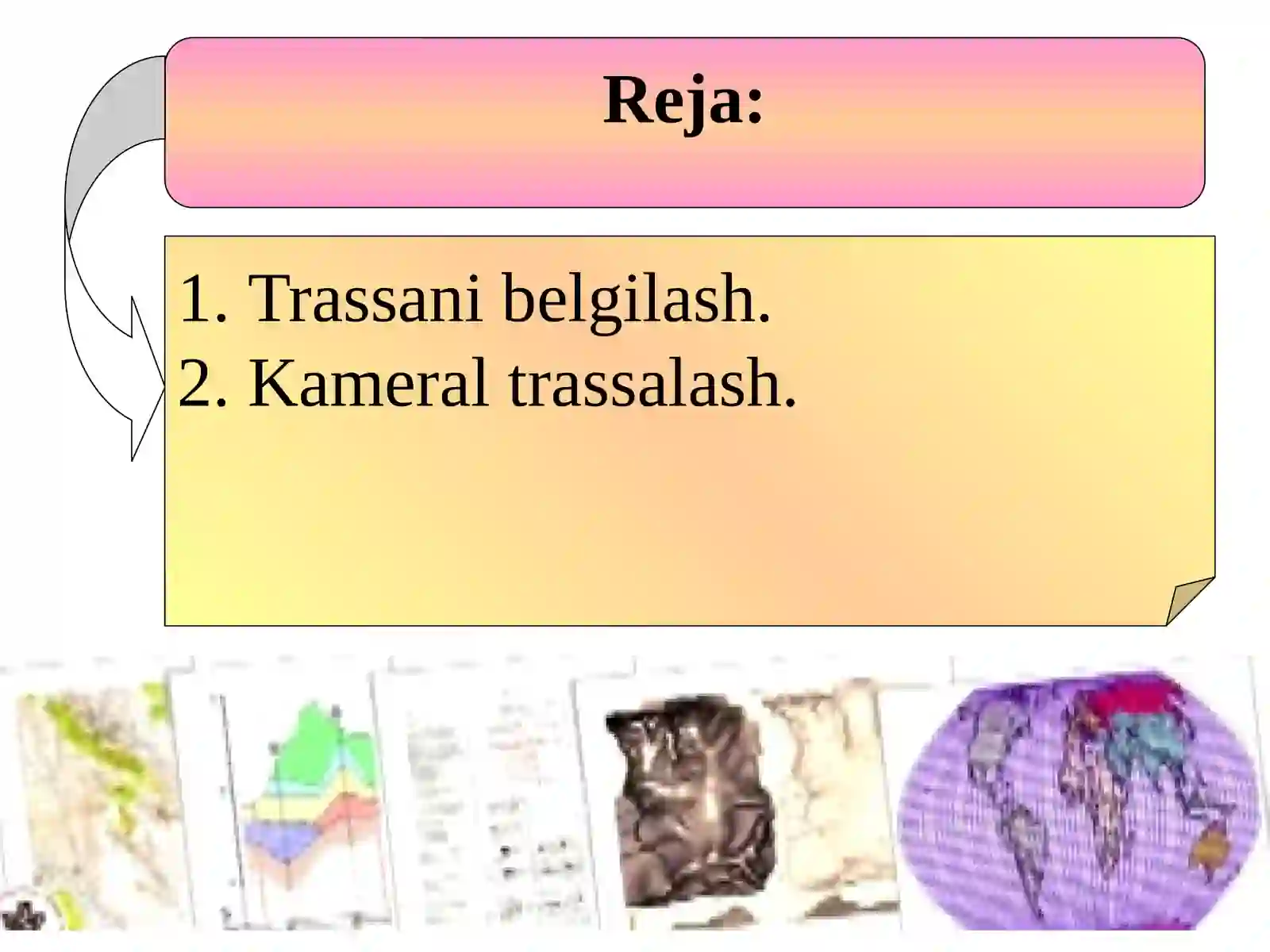 Reja:

1. Trassani belgilash.
2. Kameral trassalash.